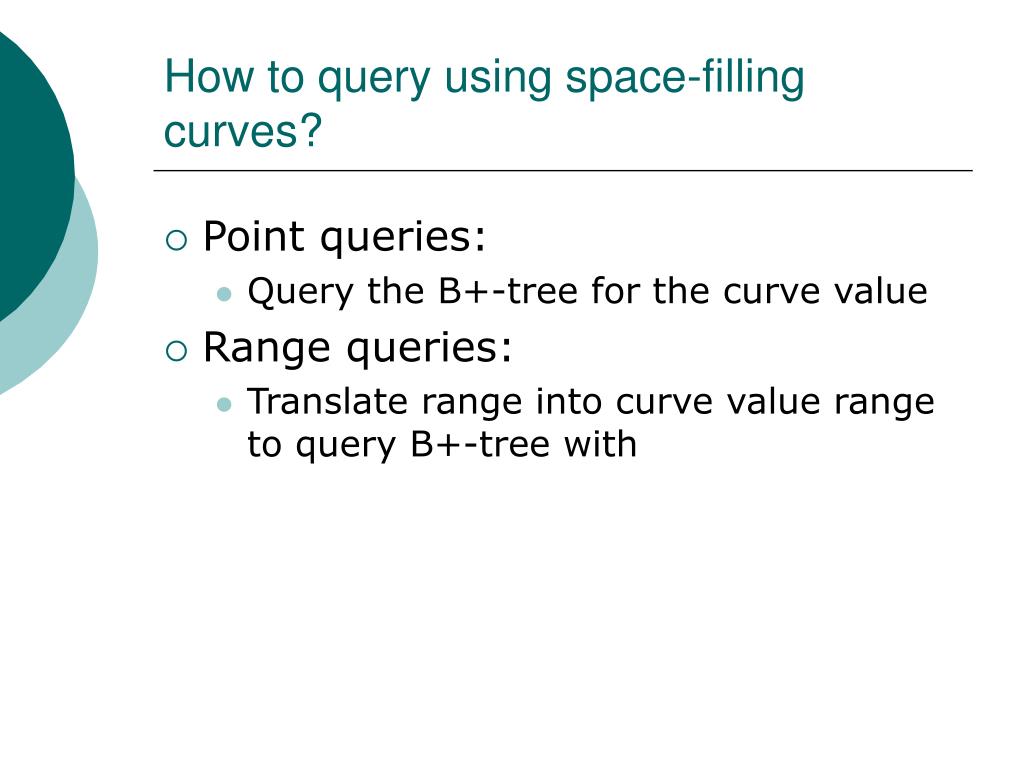 How to query using space-filling curves?

Point queries:

Query the B+-tree for the curve value

Range queries:

Translate range into curve value range to query B+-tree with